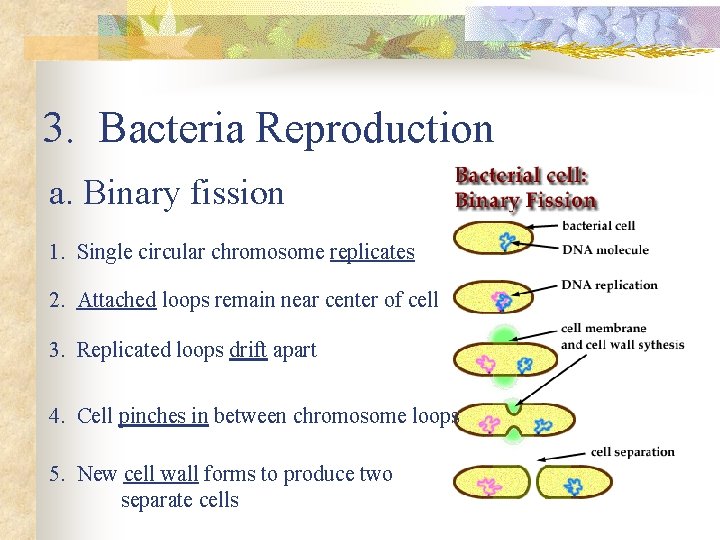 3. Bacteria Reproduction

a. Binary fission

1. Single circular chromosome replicates

2. Attached loops remain near center of cell

3. Replicated loops drift apart

4. Cell pinches in between chromosome loops

5. New cell wall forms to produce two separate cells

Bacterial cell: Binary Fission

bacterial cell

DNA molecule

DNA replication

cell membrane and cell wall sythesis

cell separation